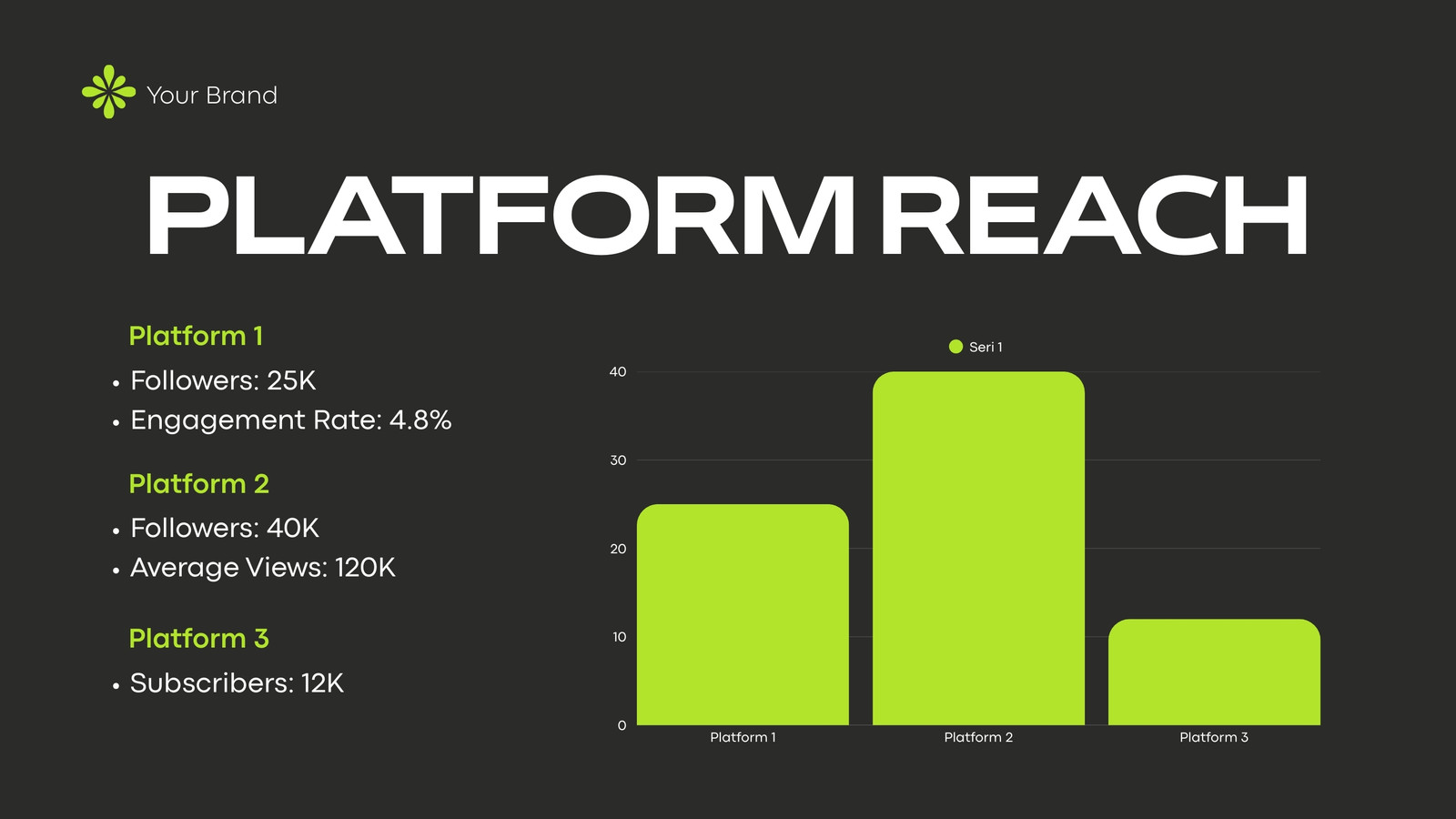 Your Brand

PLATFORM REACH

Platform 1
• Followers: 25K
• Engagement Rate: 4.8%

Platform 2
• Followers: 40K
• Average Views: 120K

Platform 3
• Subscribers: 12K

Seri 1

40
30
20
10
0

Platform 1
Platform 2
Platform 3